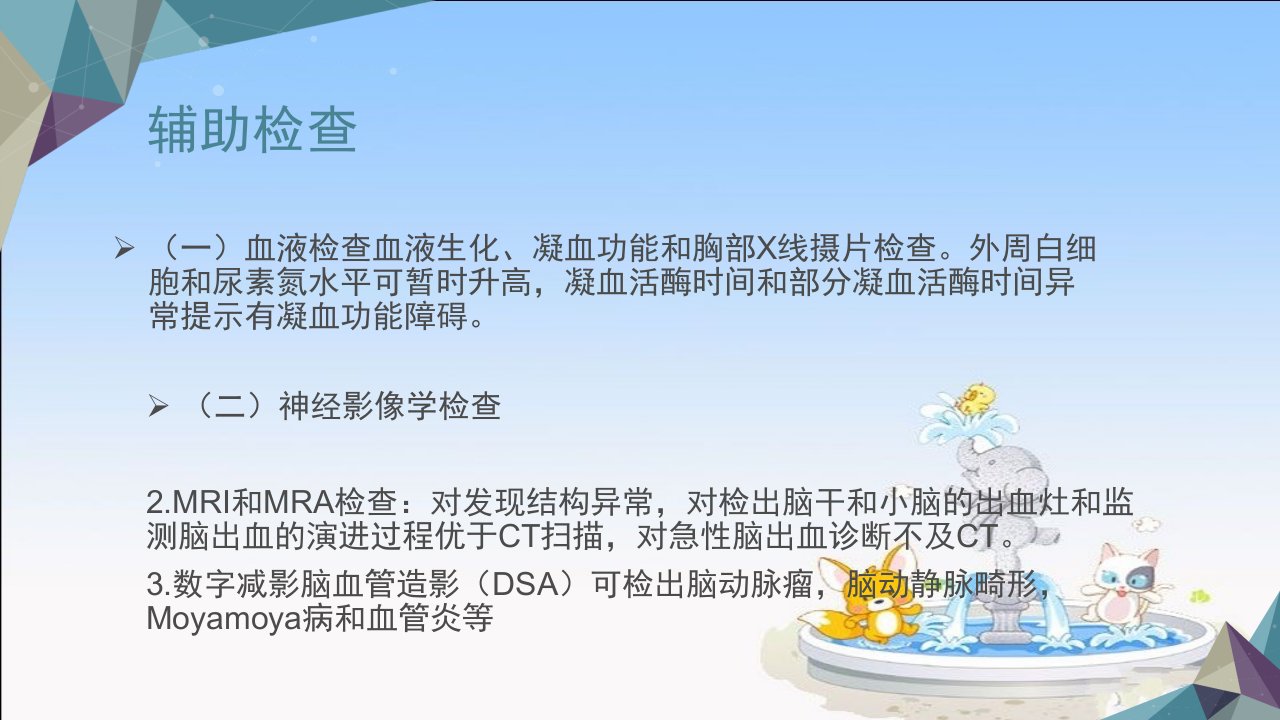 辅助检查

➢ （一）血液检查血液生化、凝血功能和胸部X线摄片检查。外周白细胞和尿素氮水平可暂时升高，凝血活酶时间和部分凝血活酶时间异常提示有凝血功能障碍。

➢ （二）神经影像学检查

2.MRI和MRA检查：对发现结构异常，对检出脑干和小脑的出血灶和监测脑出血的演进过程优于CT扫描，对急性脑出血诊断不及CT。

3.数字减影脑血管造影（DSA）可检出脑动脉瘤，脑动静脉畸形，Moyamoya病和血管炎等